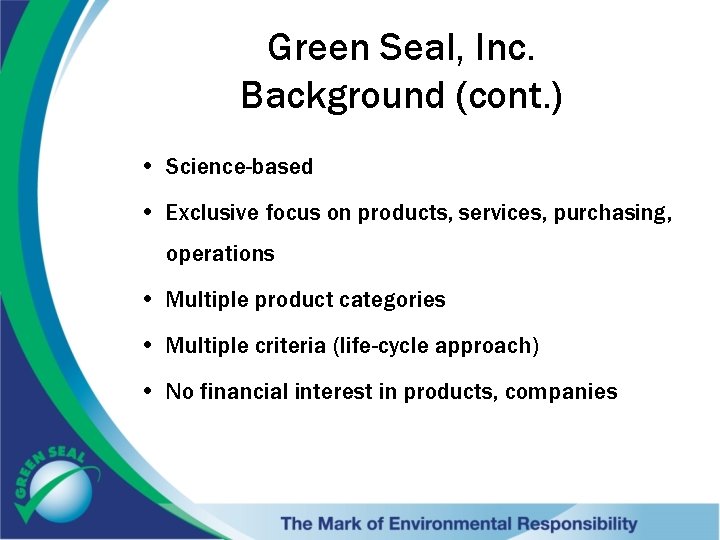 Green Seal, Inc.
Background (cont.)

• Science-based
• Exclusive focus on products, services, purchasing, operations
• Multiple product categories
• Multiple criteria (life-cycle approach)
• No financial interest in products, companies

GREEN SEAL

The Mark of Environmental Responsibility